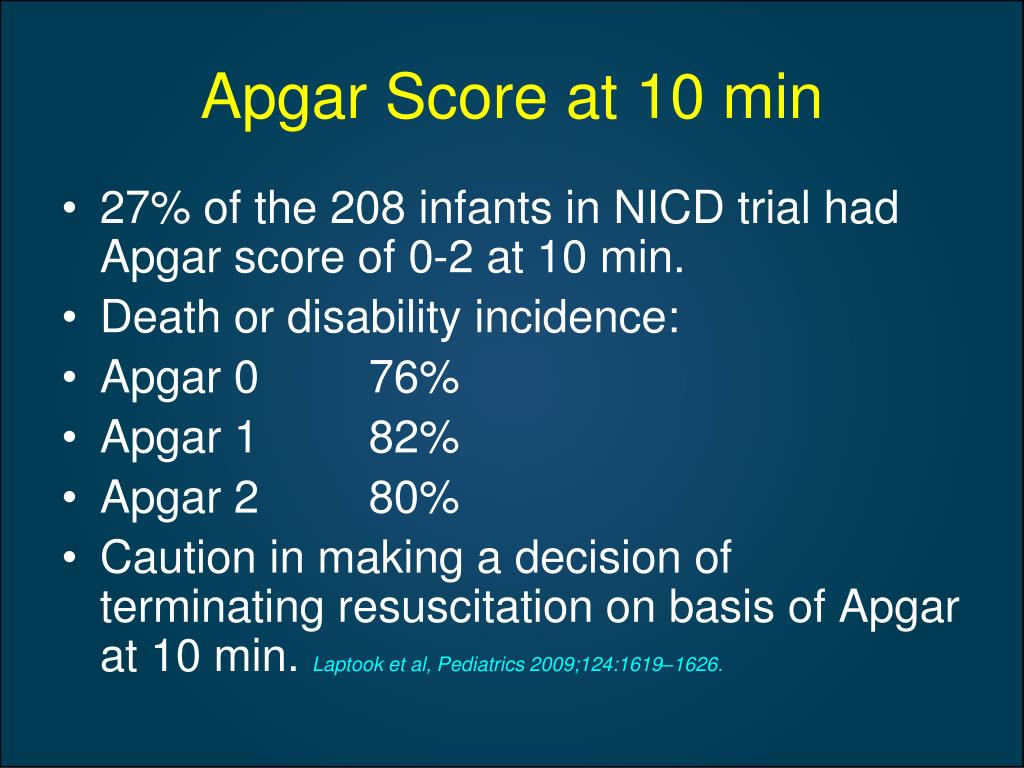 Apgar Score at 10 min

• 27% of the 208 infants in NICD trial had Apgar score of 0-2 at 10 min.
• Death or disability incidence:
• Apgar 0 76%
• Apgar 1 82%
• Apgar 2 80%
• Caution in making a decision of terminating resuscitation on basis of Apgar at 10 min. Laptook et al, Pediatrics 2009;124:1619–1626.